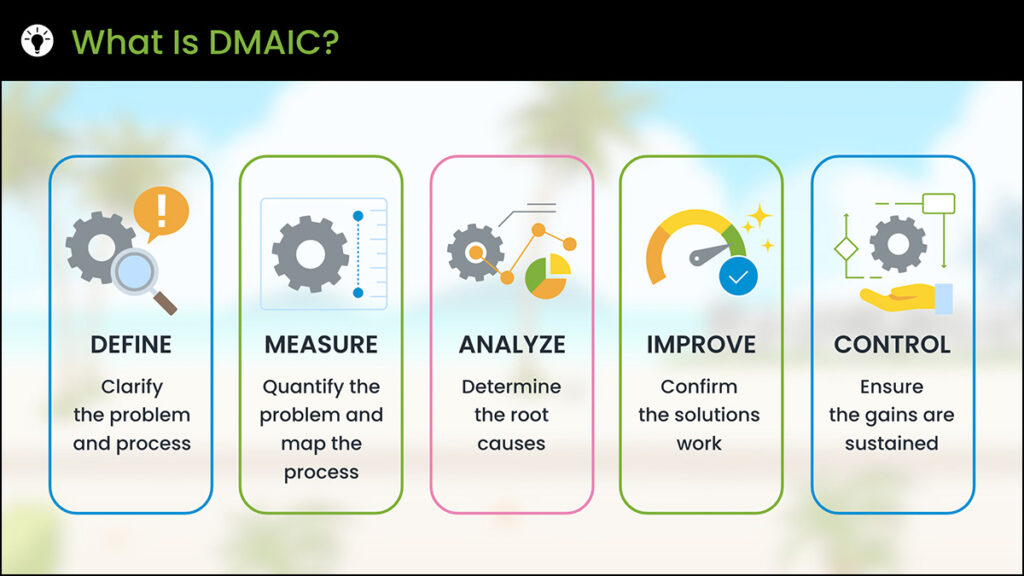 What Is DMAIC?

DEFINE
Clarify the problem and process

MEASURE
Quantify the problem and map the process

ANALYZE
Determine the root causes

IMPROVE
Confirm the solutions work

CONTROL
Ensure the gains are sustained